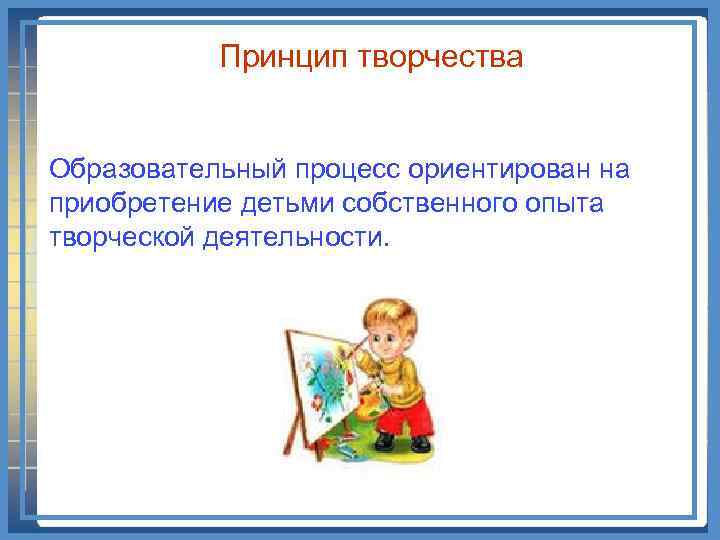 Принцип творчества

Образовательный процесс ориентирован на приобретение детьми собственного опыта творческой деятельности.